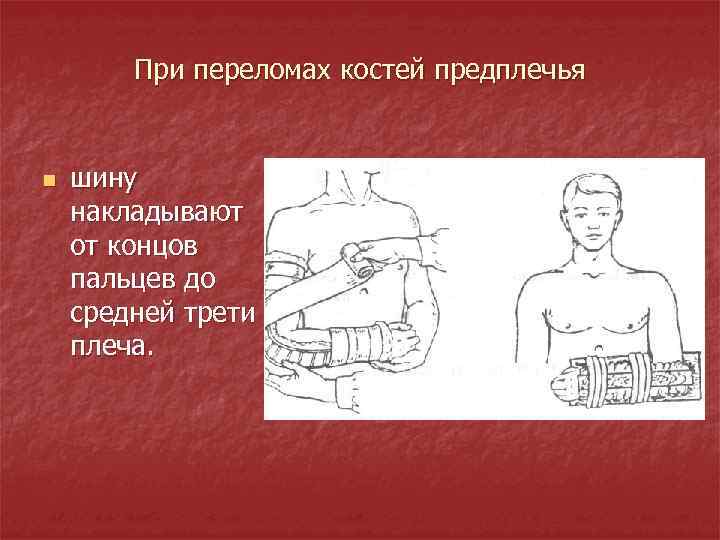 При переломах костей предплечья

шину накладывают от концов пальцев до средней трети плеча.